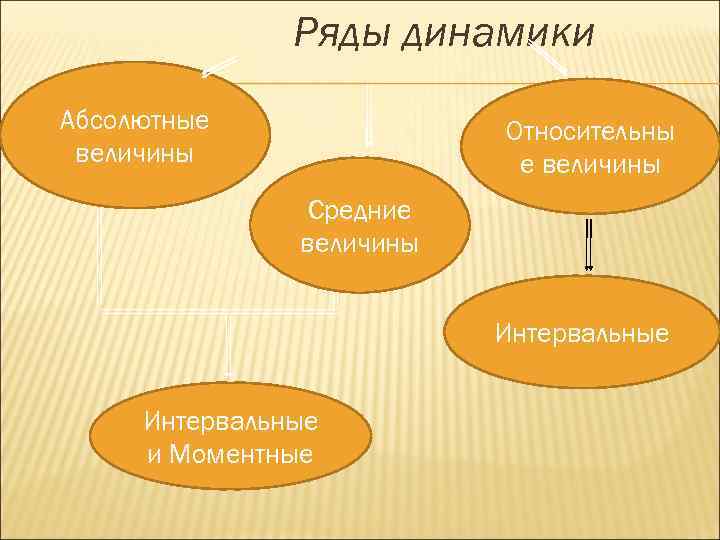 Ряды динамики

Абсолютные величины

Средние величины

Относительны е величины

Интервальные

Интервальные и Моментные